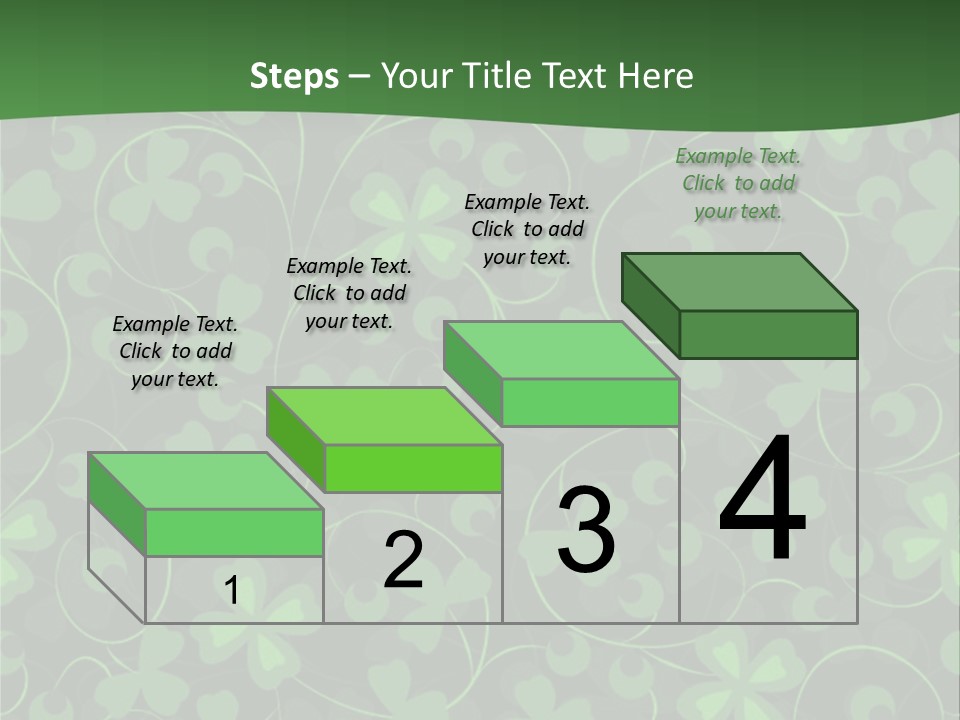 Steps – Your Title Text Here

Example Text. Click to add your text.

Example Text. Click to add your text.

Example Text. Click to add your text.

Example Text. Click to add your text.

1

2

3

4